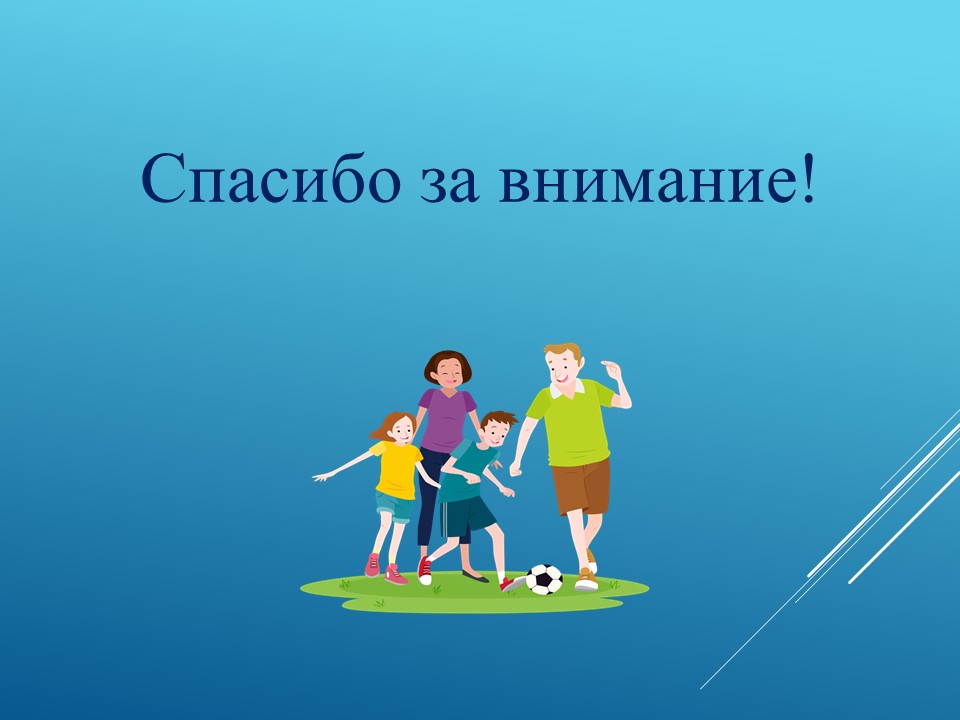 Спасибо за внимание!